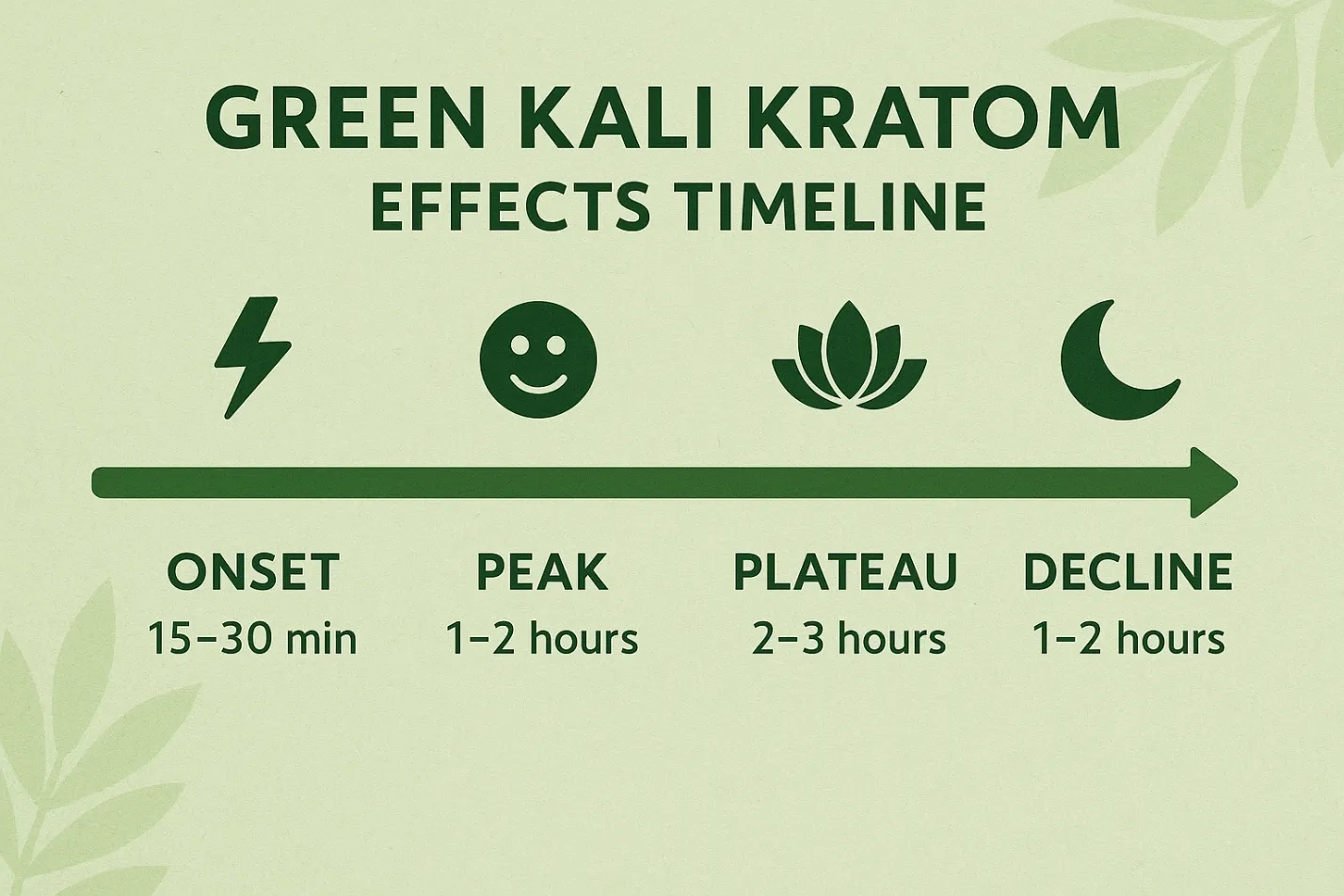 GREEN KALI KRATOM
EFFECTS TIMELINE

ONSET
15–30 min

PEAK
1–2 hours

PLATEAU
2–3 hours

DECLINE
1–2 hours